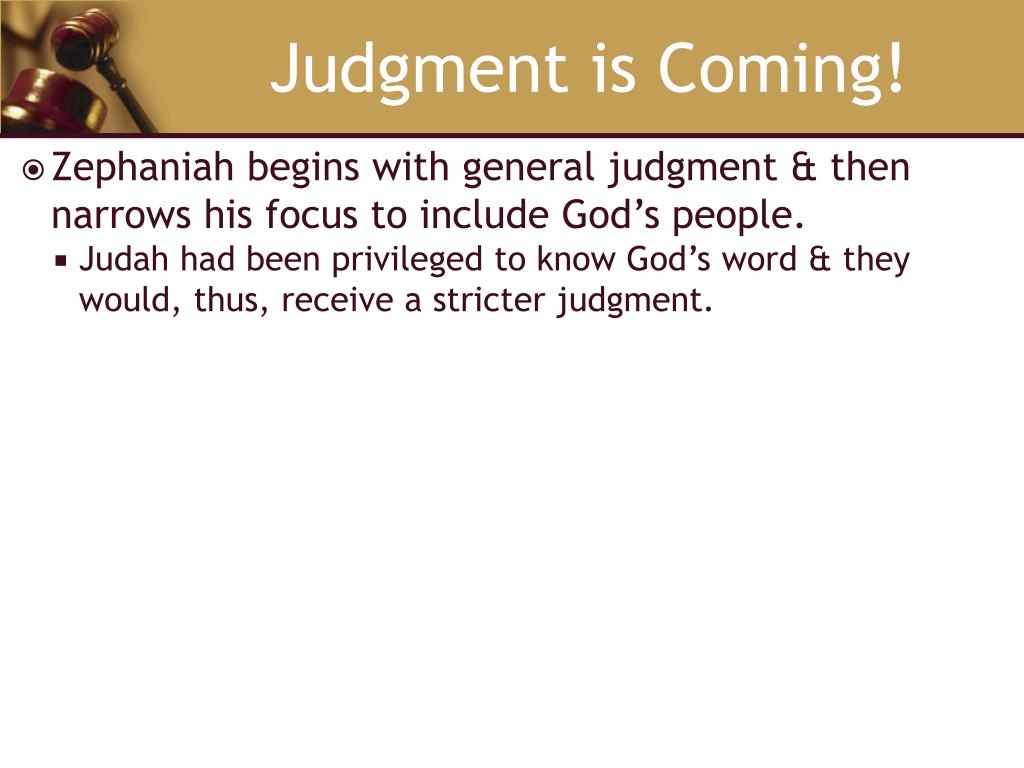 Judgment is Coming!

Zephaniah begins with general judgment & then narrows his focus to include God’s people.

Judah had been privileged to know God’s word & they would, thus, receive a stricter judgment.